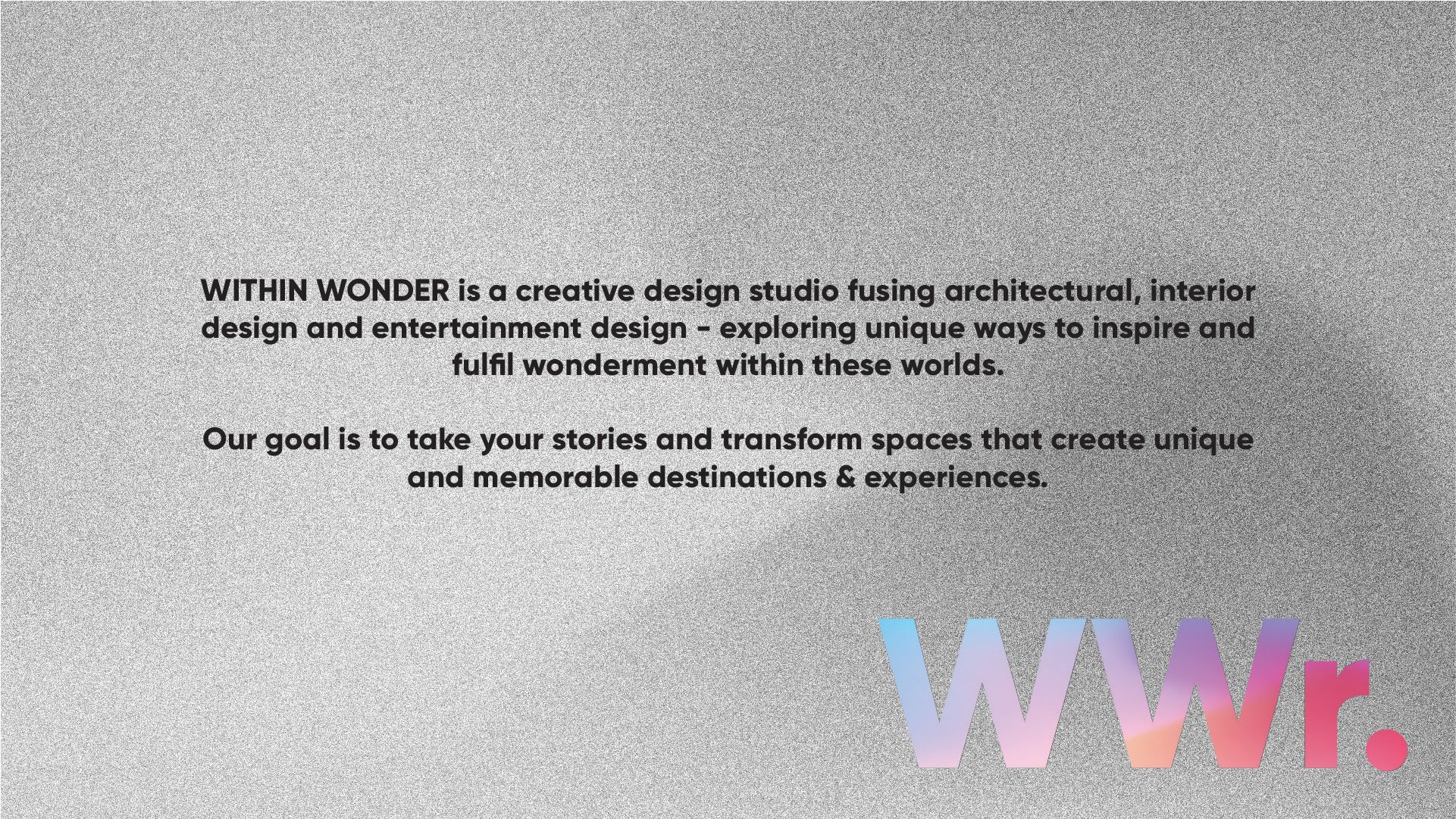 WITHIN WONDER is a creative design studio fusing architectural, interior design and entertainment design - exploring unique ways to inspire and fulfil wonderment within these worlds.

Our goal is to take your stories and transform spaces that create unique and memorable destinations & experiences.

WWr.